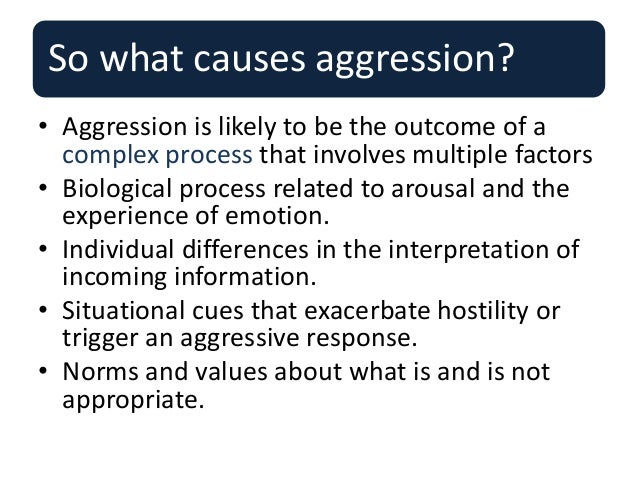 So what causes aggression?

• Aggression is likely to be the outcome of a complex process that involves multiple factors
• Biological process related to arousal and the experience of emotion.
• Individual differences in the interpretation of incoming information.
• Situational cues that exacerbate hostility or trigger an aggressive response.
• Norms and values about what is and is not appropriate.